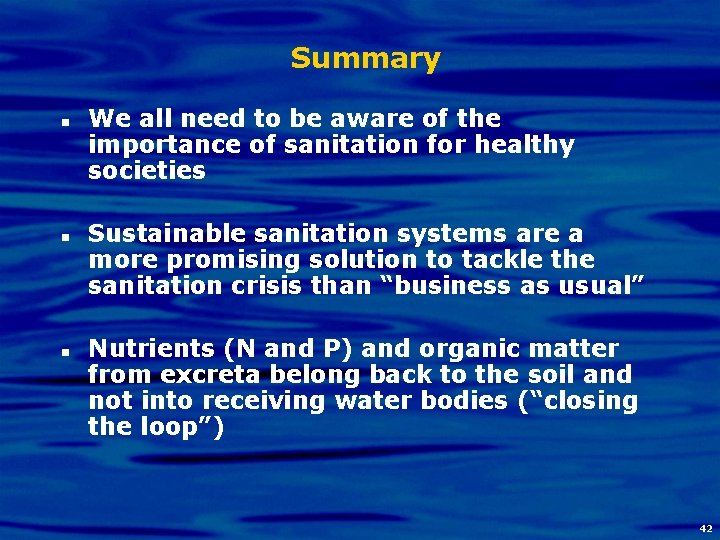 Summary

▪ We all need to be aware of the importance of sanitation for healthy societies

▪ Sustainable sanitation systems are a more promising solution to tackle the sanitation crisis than “business as usual”

▪ Nutrients (N and P) and organic matter from excreta belong back to the soil and not into receiving water bodies (“closing the loop”)

42